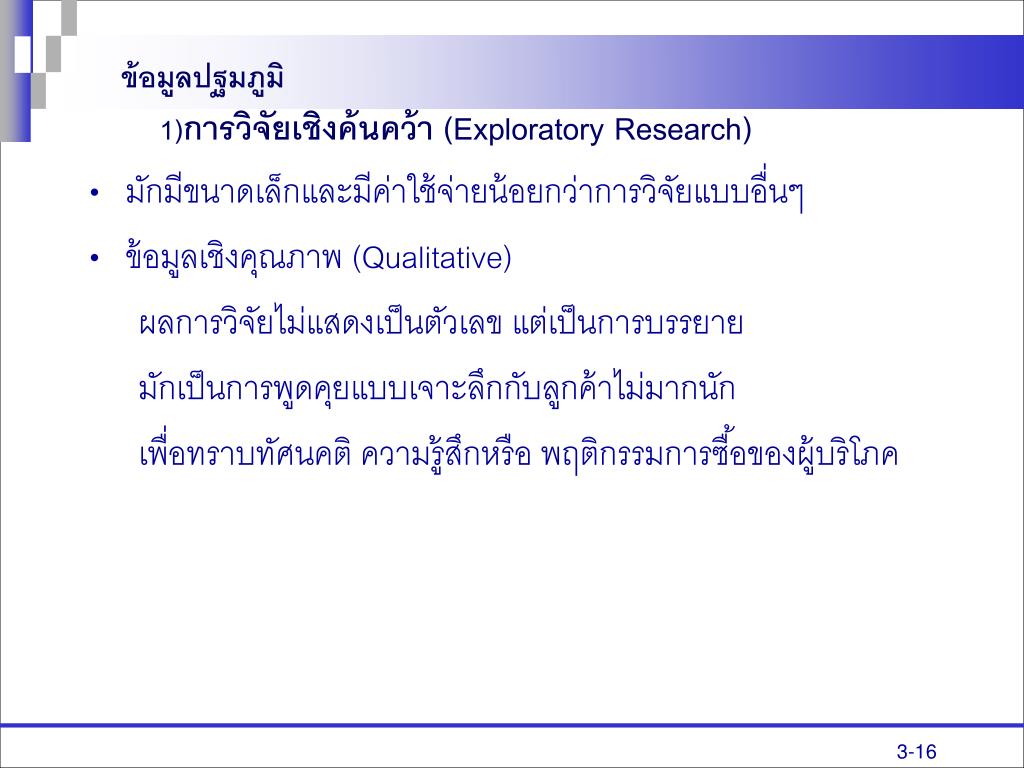 ข้อมูลปฐมภูมิ

1)การวิจัยเชิงค้นคว้า (Exploratory Research)

• มักมีขนาดเล็กและมีค่าใช้จ่ายน้อยกว่าการวิจัยแบบอื่นๆ

• ข้อมูลเชิงคุณภาพ (Qualitative)

ผลการวิจัยไม่แสดงเป็นตัวเลข แต่เป็นการบรรยาย

มักเป็นการพูดคุยแบบเจาะลึกกับลูกค้าไม่มากนัก

เพื่อทราบทัศนคติ ความรู้สึกหรือ พฤติกรรมการซื้อของผู้บริโภค

3-16